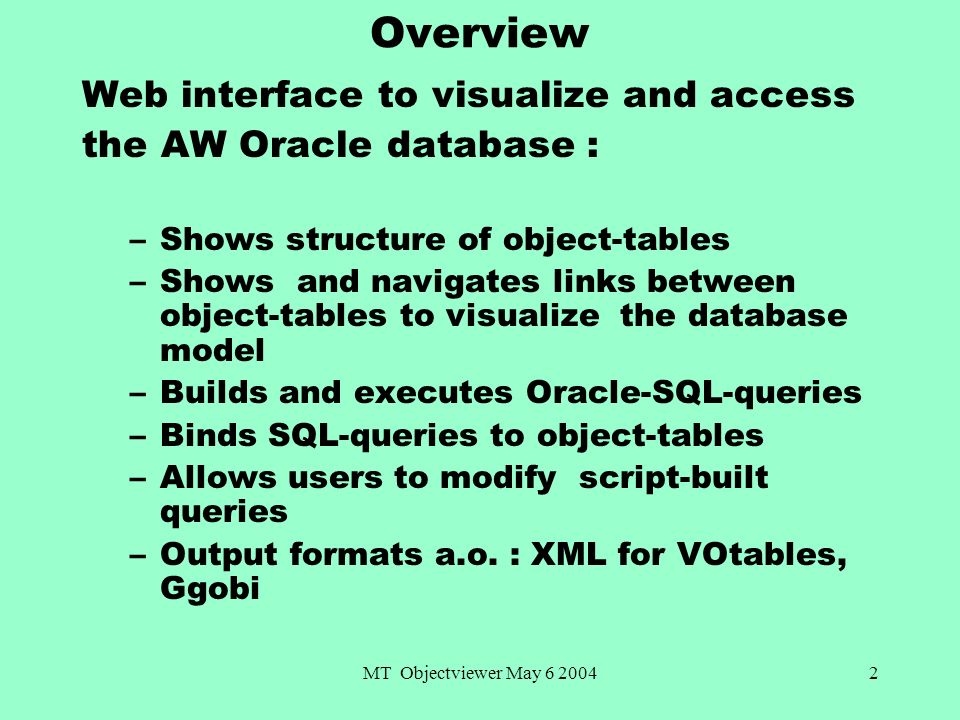 Overview

Web interface to visualize and access the AW Oracle database :

– Shows structure of object-tables
– Shows and navigates links between object-tables to visualize the database model
– Builds and executes Oracle-SQL-queries
– Binds SQL-queries to object-tables
– Allows users to modify script-built queries
– Output formats a.o. : XML for VOtables, Ggobi

MT Objectviewer May 6 2004

2